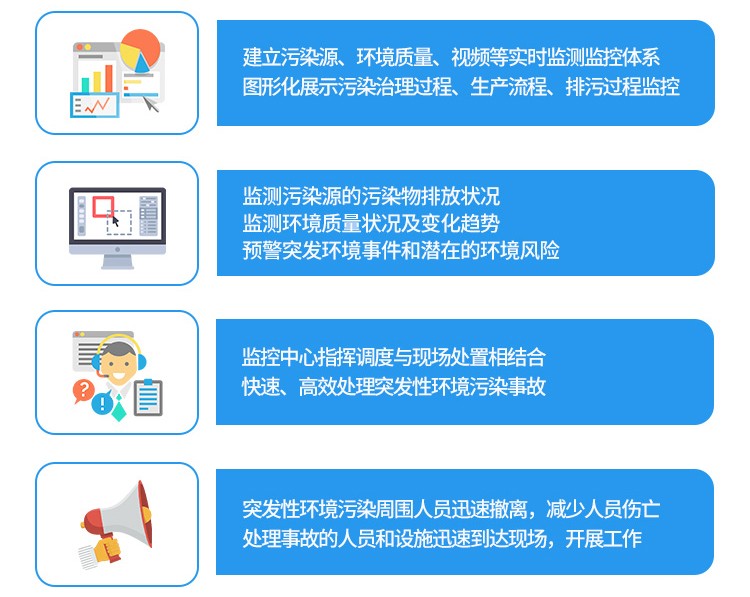 建立污染源、环境质量、视频等实时监测监控体系
图形化展示污染治理过程、生产流程、排污过程监控

监测污染源的污染物排放状况
监测环境质量状况及变化趋势
预警突发环境事件和潜在的环境风险

监控中心指挥调度与现场处置相结合
快速、高效处理突发性环境污染事故

突发性环境污染周围人员迅速撤离，减少人员伤亡
处理事故的人员和设施迅速到达现场，开展工作